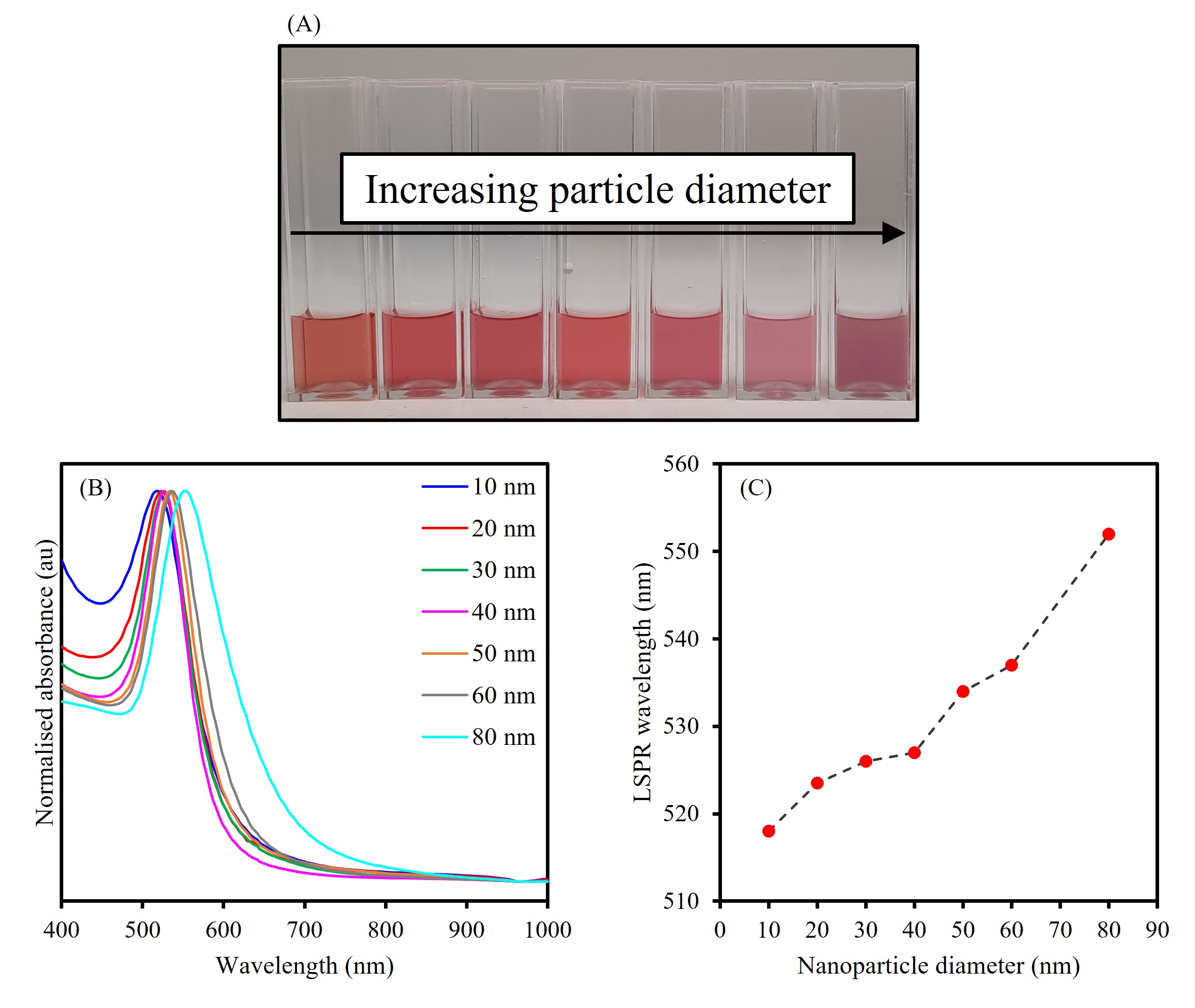 (A)

Increasing particle diameter

(B)

10 nm
20 nm
30 nm
40 nm
50 nm
60 nm
80 nm

Normalised absorbance (au)

400 500 600 700 800 900 1000

Wavelength (nm)

(C)

560
550
540
530
520
510

LSPR wavelength (nm)

0 10 20 30 40 50 60 70 80 90

Nanoparticle diameter (nm)